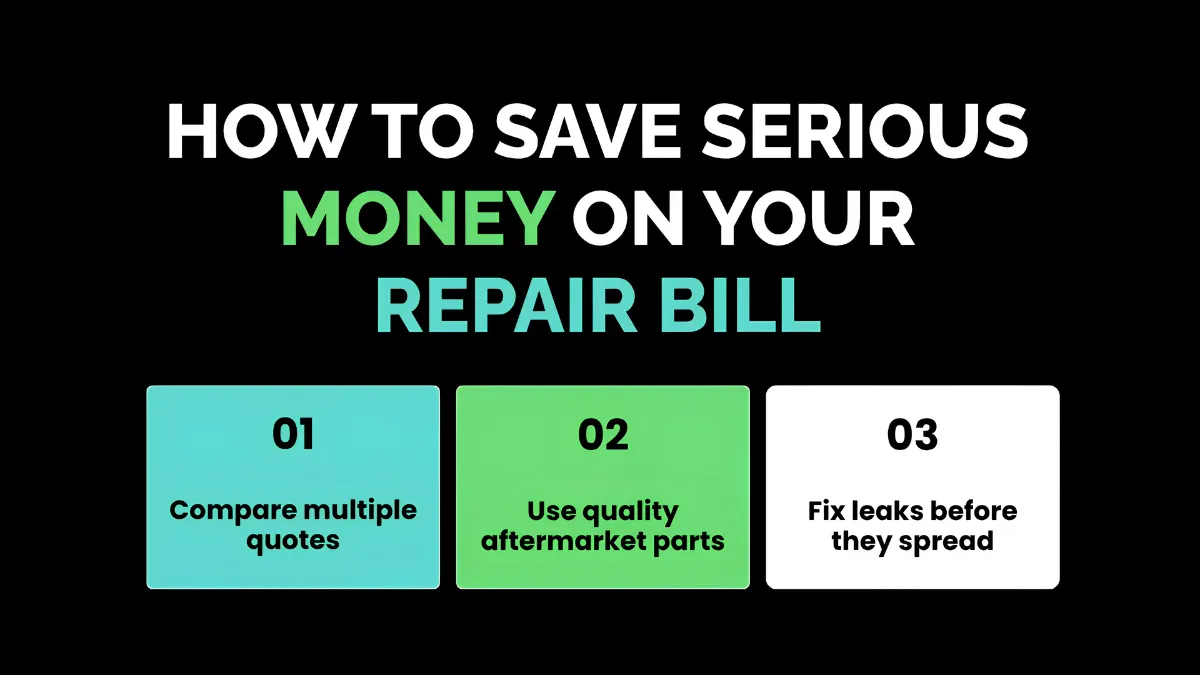 HOW TO SAVE SERIOUS MONEY ON YOUR REPAIR BILL

01

Compare multiple quotes

02

Use quality aftermarket parts

03

Fix leaks before they spread